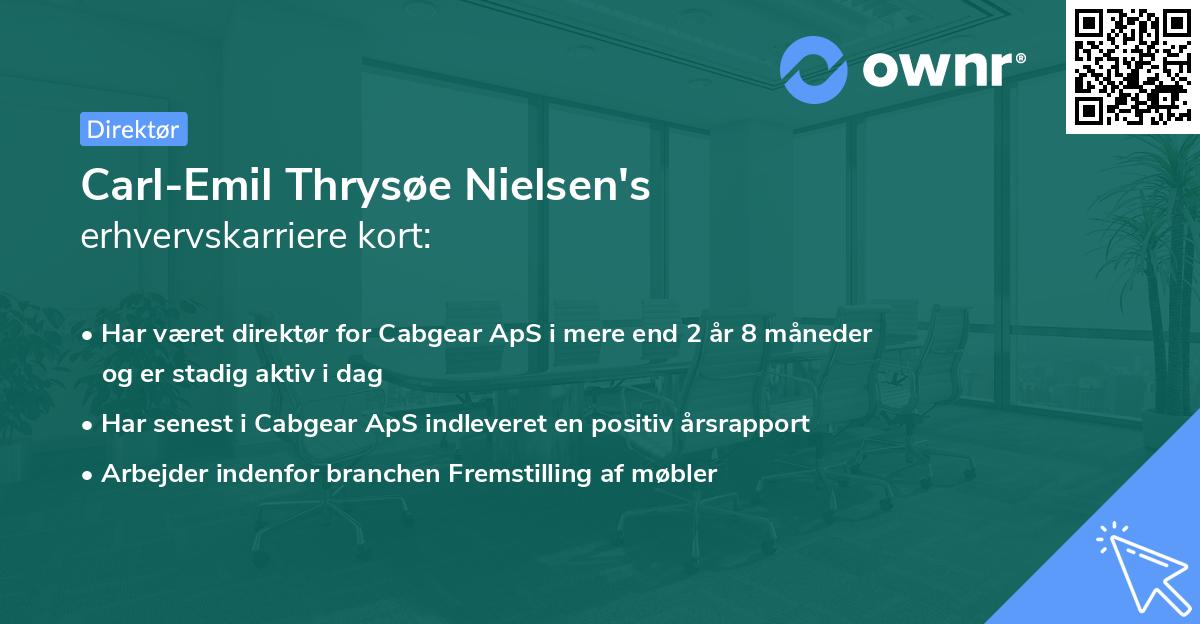 ownr®

Direktør

Carl-Emil Thrysøe Nielsen's
erhvervskarriere kort:

• Har været direktør for Cabgear ApS i mere end 2 år 8 måneder og er stadig aktiv i dag

• Har senest i Cabgear ApS indleveret en positiv årsrapport

• Arbejder indenfor branchen Fremstilling af møbler